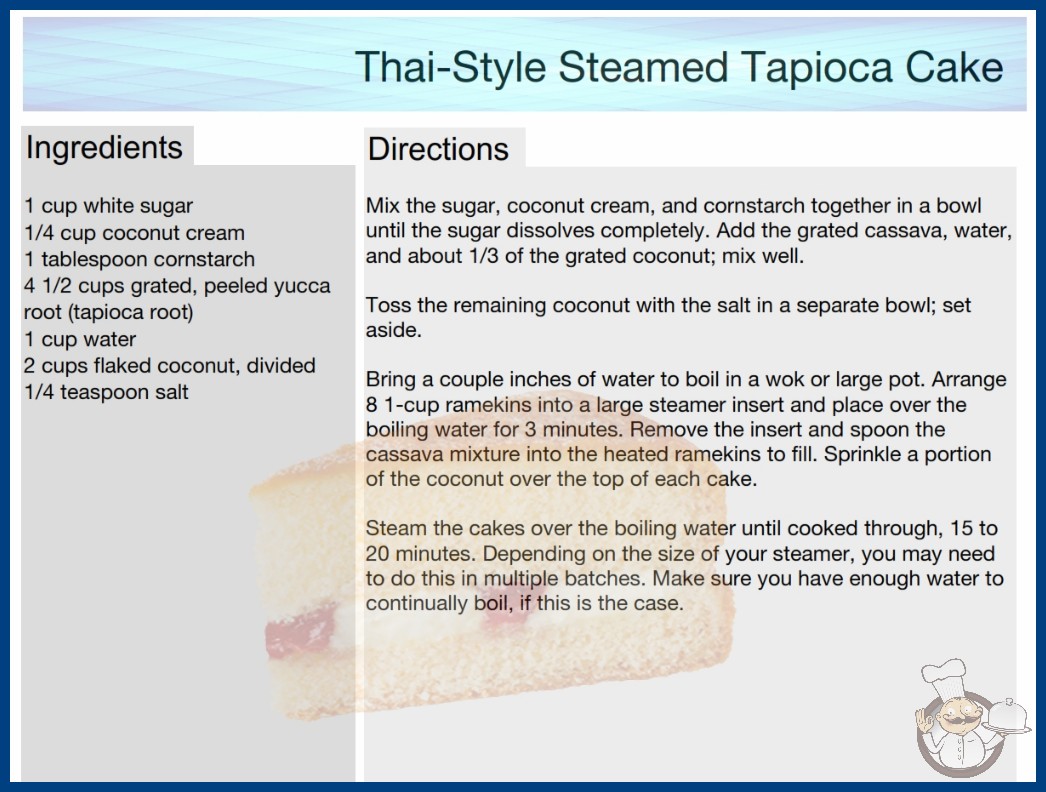 Thai-Style Steamed Tapioca Cake

Ingredients

1 cup white sugar
1/4 cup coconut cream
1 tablespoon cornstarch
4 1/2 cups grated, peeled yucca root (tapioca root)
1 cup water
2 cups flaked coconut, divided
1/4 teaspoon salt

Directions

Mix the sugar, coconut cream, and cornstarch together in a bowl until the sugar dissolves completely. Add the grated cassava, water, and about 1/3 of the grated coconut; mix well.

Toss the remaining coconut with the salt in a separate bowl; set aside.

Bring a couple inches of water to boil in a wok or large pot. Arrange 8 1-cup ramekins into a large steamer insert and place over the boiling water for 3 minutes. Remove the insert and spoon the cassava mixture into the heated ramekins to fill. Sprinkle a portion of the coconut over the top of each cake.

Steam the cakes over the boiling water until cooked through, 15 to 20 minutes. Depending on the size of your steamer, you may need to do this in multiple batches. Make sure you have enough water to continually boil, if this is the case.